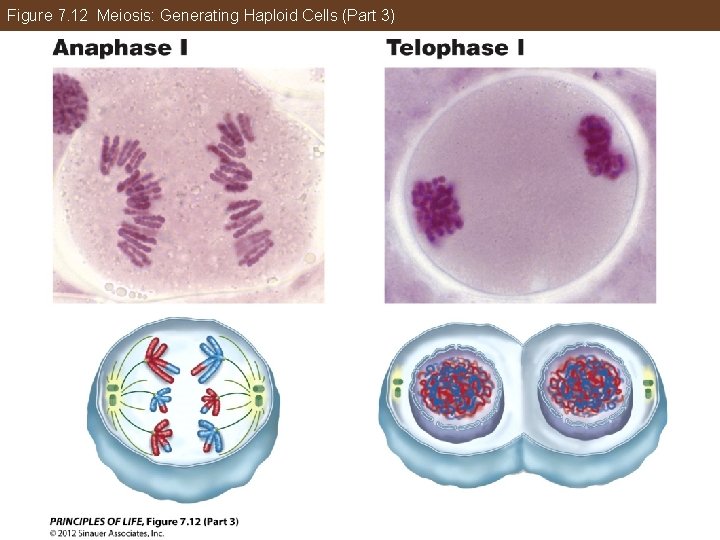 Figure 7.12 Meiosis: Generating Haploid Cells (Part 3)

Anaphase I

Telophase I

PRINCIPLES OF LIFE, Figure 7.12 (Part 3)
© 2012 Sinauer Associates, Inc.